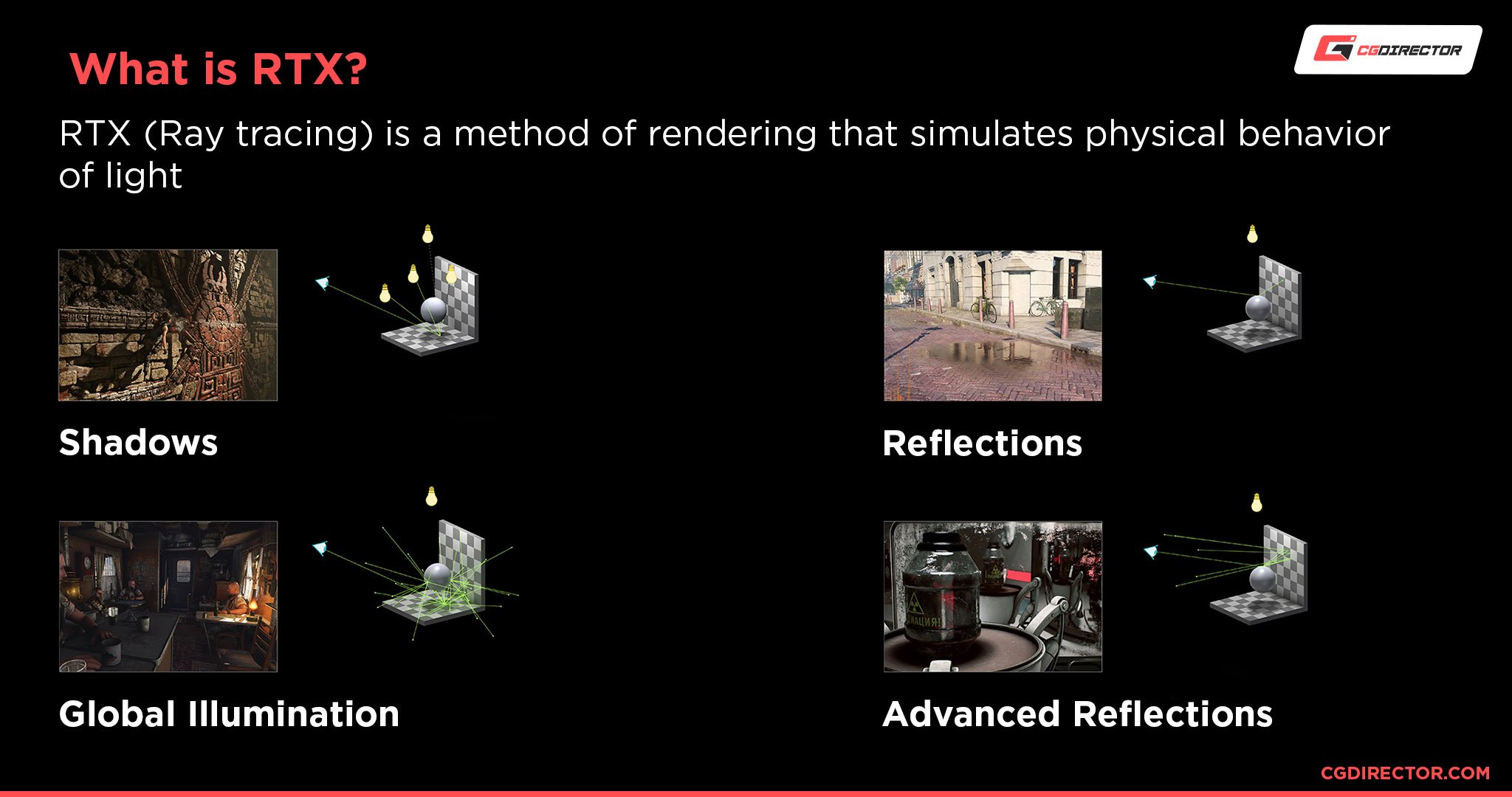 What is RTX?

CGDIRECTOR

RTX (Ray tracing) is a method of rendering that simulates physical behavior of light

Shadows

Reflections

Global Illumination

Advanced Reflections

CGDIRECTOR.COM